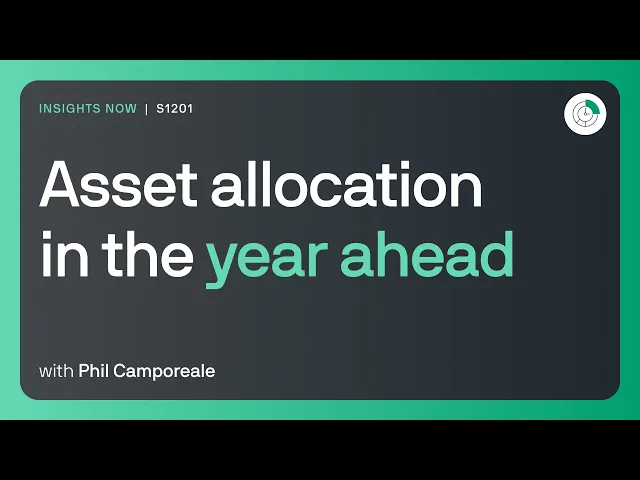 INSIGHTS NOW | S1201

Asset allocation in the year ahead

with Phil Camporeale